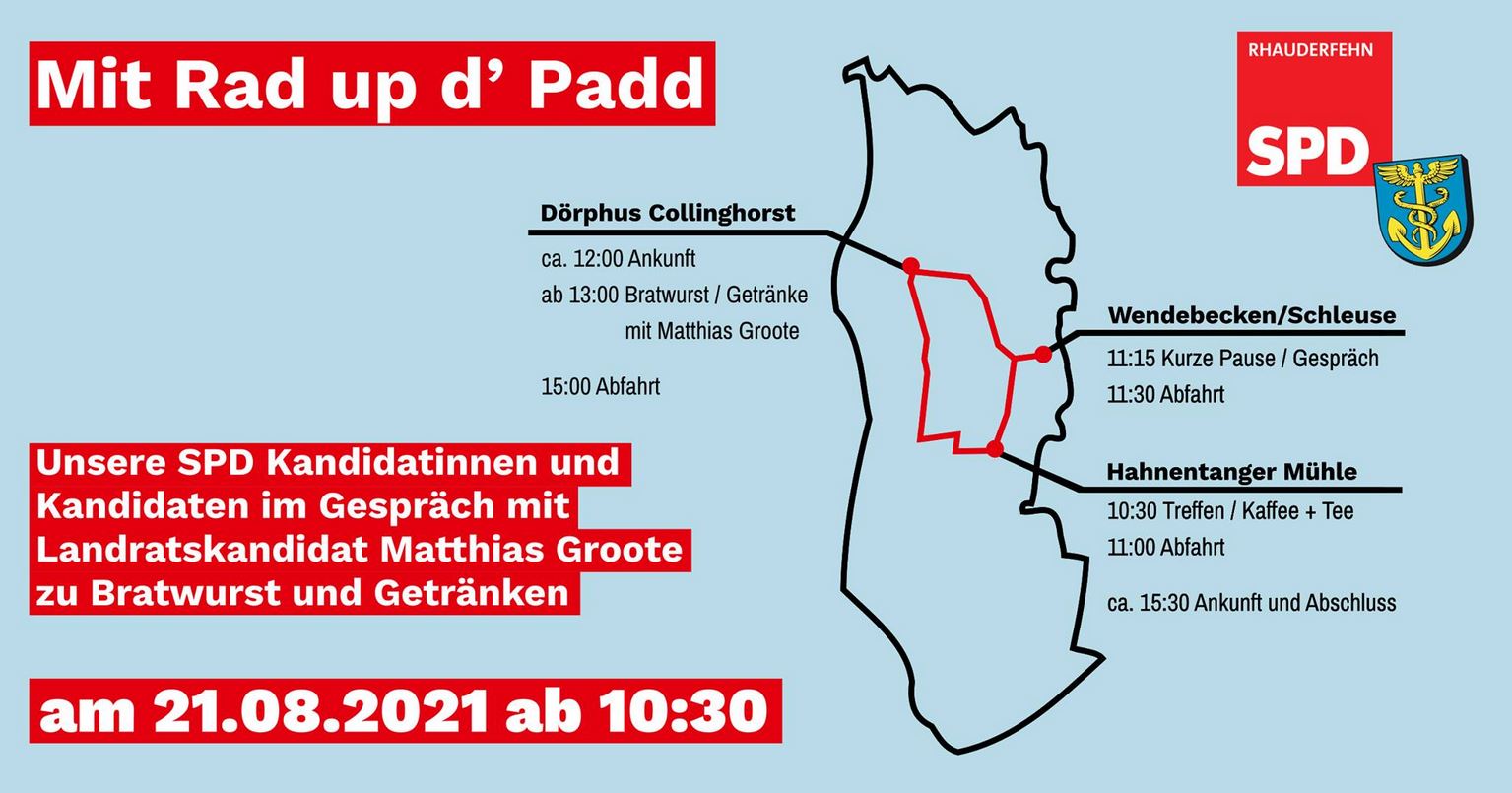 Mit Rad up d' Padd

RHAUDERFEHN
SPD

Dörphus Collinghorst
ca. 12:00 Ankunft
ab 13:00 Bratwurst / Getränke
mit Matthias Groote

15:00 Abfahrt

Wendebecken/Schleuse
11:15 Kurze Pause / Gespräch
11:30 Abfahrt

Hahnentanger Mühle
10:30 Treffen / Kaffee + Tee
11:00 Abfahrt

ca. 15:30 Ankunft und Abschluss

Unsere SPD Kandidatinnen und Kandidaten im Gespräch mit Landratskandidat Matthias Groote zu Bratwurst und Getränken

am 21.08.2021 ab 10:30